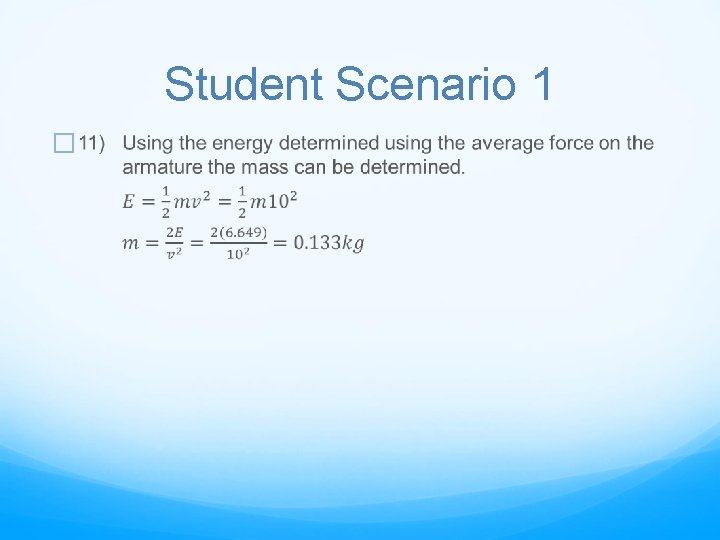 Student Scenario 1

11) Using the energy determined using the average force on the armature the mass can be determined.

$E = \frac{1}{2}mv^2 = \frac{1}{2}m10^2$

$m = \frac{2E}{v^2} = \frac{2(6.649)}{10^2} = 0.133kg$